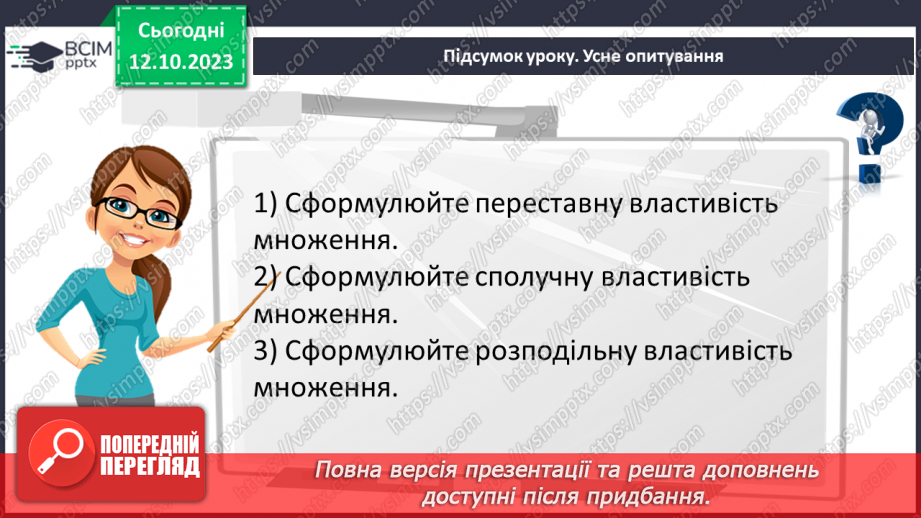 ВСІМ pptx

Сьогодні 12.10.2023

Підсумок уроку. Усне опитування

1) Сформулюйте переставну властивість множення.
2) Сформулюйте сполучну властивість множення.
3) Сформулюйте розподільну властивість множення.

ПОПЕРЕДНІЙ ПЕРЕГЛЯД

Повна версія презентації та решта доповнень доступні після придбання.

https://vsimpptx.com